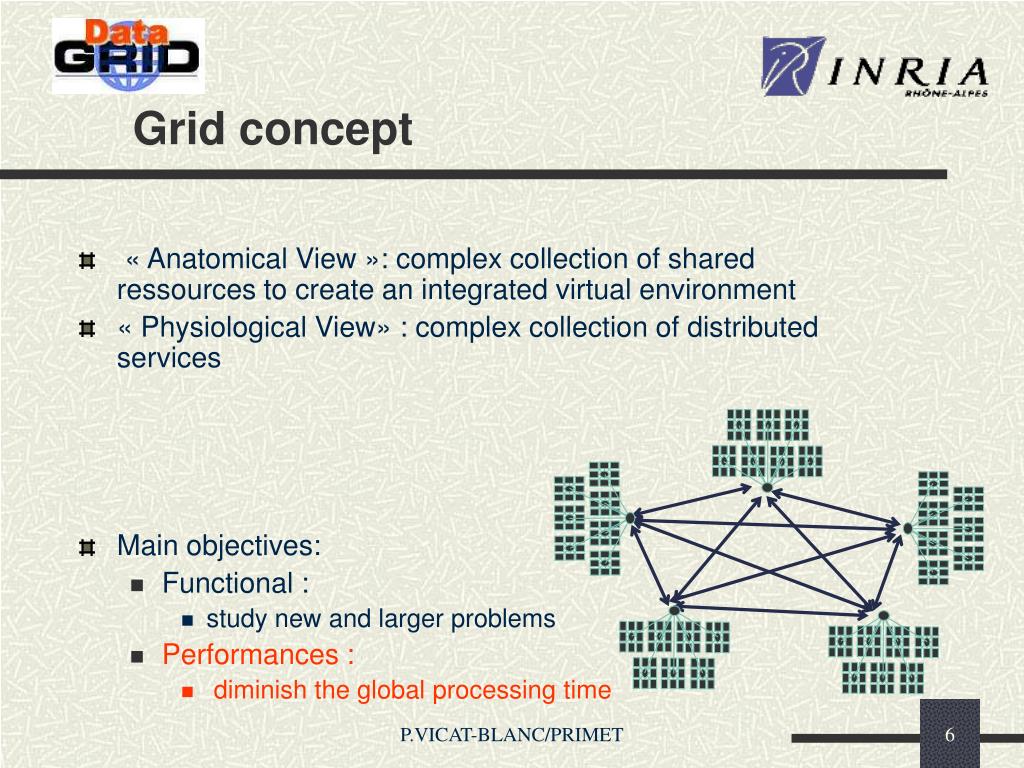 Data GRID

INRIA RHÔNE-ALPES

Grid concept

« Anatomical View »: complex collection of shared ressources to create an integrated virtual environment

« Physiological View» : complex collection of distributed services

Main objectives:

Functional :

study new and larger problems

Performances :

diminish the global processing time

P.VICAT-BLANC/PRIMET

6